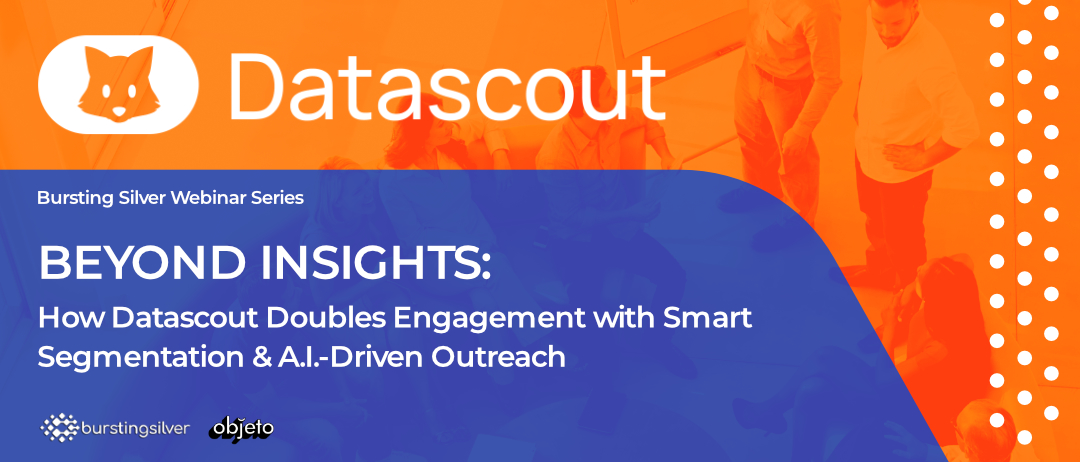 Datascout

Bursting Silver Webinar Series

BEYOND INSIGHTS:

How Datascout Doubles Engagement with Smart Segmentation & A.I.-Driven Outreach

burstingsilver

objeto